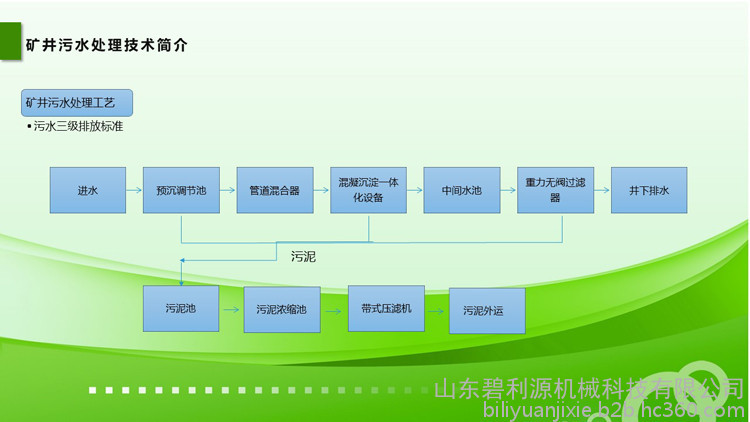 矿井污水处理技术简介

矿井污水处理工艺

•污水三级排放标准

进水

预沉调节池

管道混合器

混凝沉淀一体化设备

中间水池

重力无阀过滤器

井下排水

污泥

污泥池

污泥浓缩池

带式压滤机

污泥外运

山东碧利源机械科技有限公司
biliyuanjixie.b2b.hc360.com